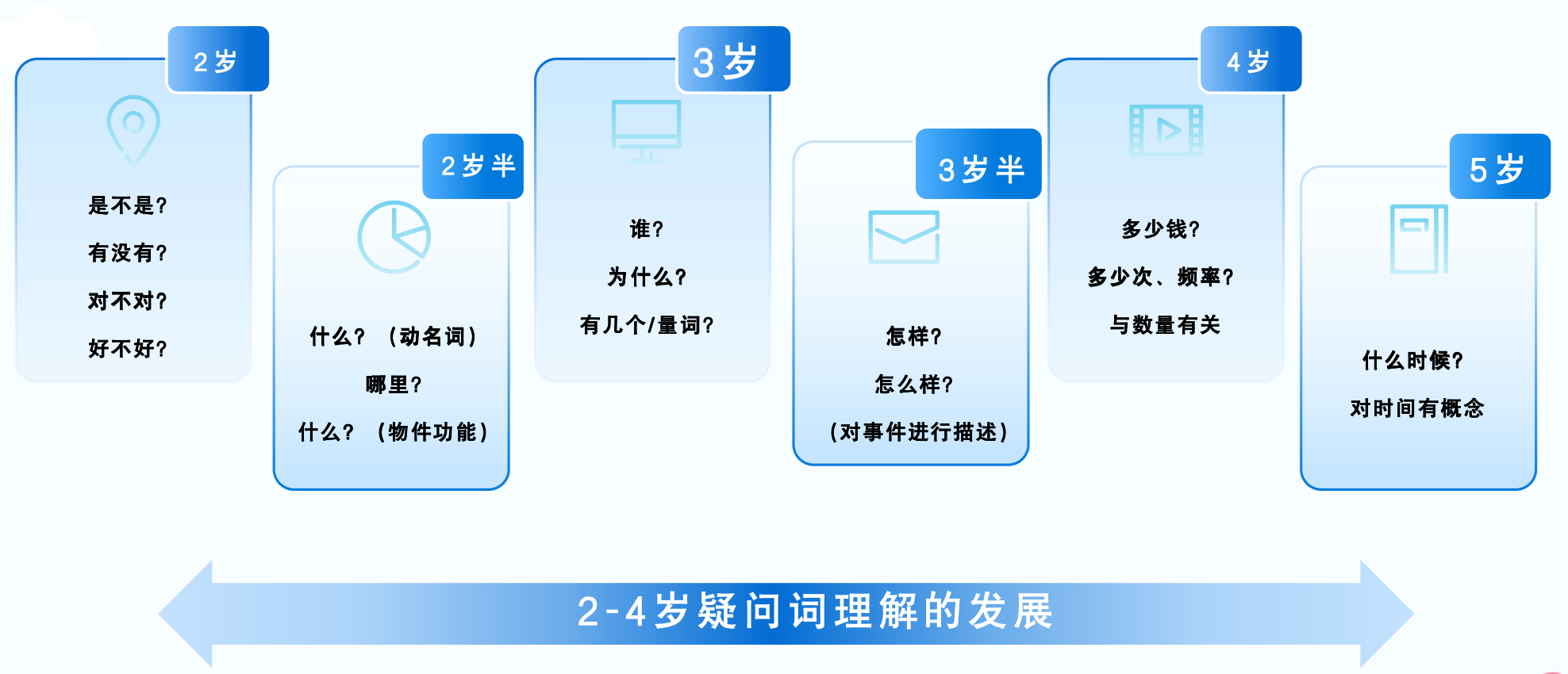 2岁

是不是?

有没有?

对不对?

好不好?

2岁半

什么？（动名词）

哪里?

什么？（物件功能）

3岁

谁?

为什么?

有几个/量词?

3岁半

怎样?

怎么样?

（对事件进行描述）

4岁

多少钱?

多少次、频率?

与数量有关

5岁

什么时候?

对时间有概念

2-4岁疑问词理解的发展